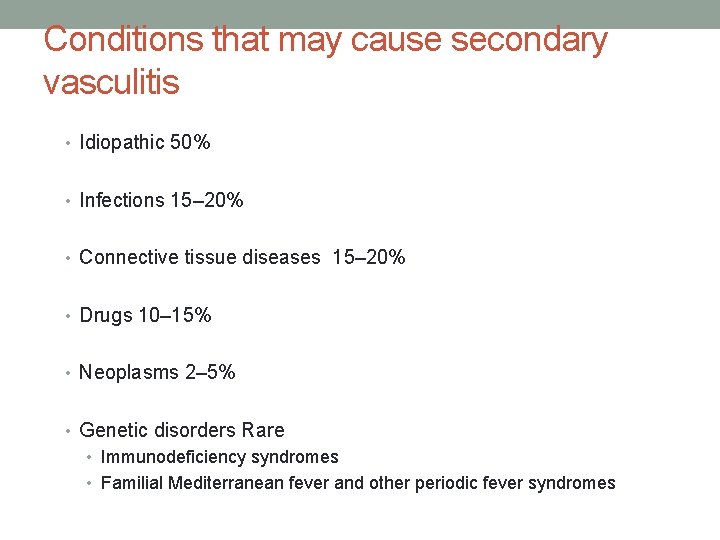 Conditions that may cause secondary vasculitis

• Idiopathic 50%

• Infections 15–20%

• Connective tissue diseases 15–20%

• Drugs 10–15%

• Neoplasms 2–5%

• Genetic disorders Rare
  • Immunodeficiency syndromes
  • Familial Mediterranean fever and other periodic fever syndromes